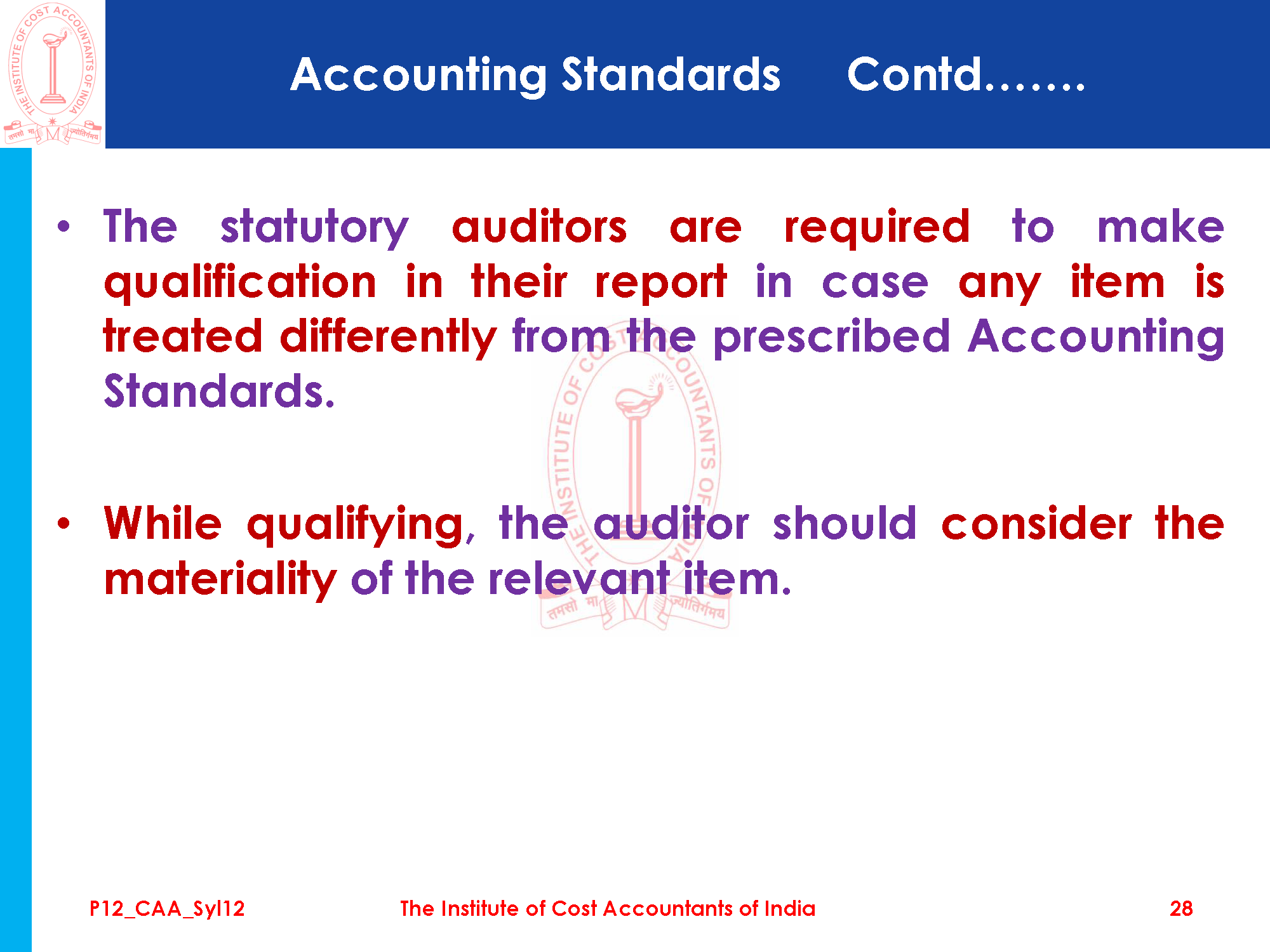 THE INSTITUTE OF COST ACCOUNTANTS OF INDIA
तमसो मा ज्योतिर्गमय

Accounting Standards Contd…….

• The statutory auditors are required to make qualification in their report in case any item is treated differently from the prescribed Accounting Standards.

• While qualifying, the auditor should consider the materiality of the relevant item.

THE INSTITUTE OF COST ACCOUNTANTS OF INDIA
तमसो मा ज्योतिर्गमय

P12_CAA_Syl12 The Institute of Cost Accountants of India 28